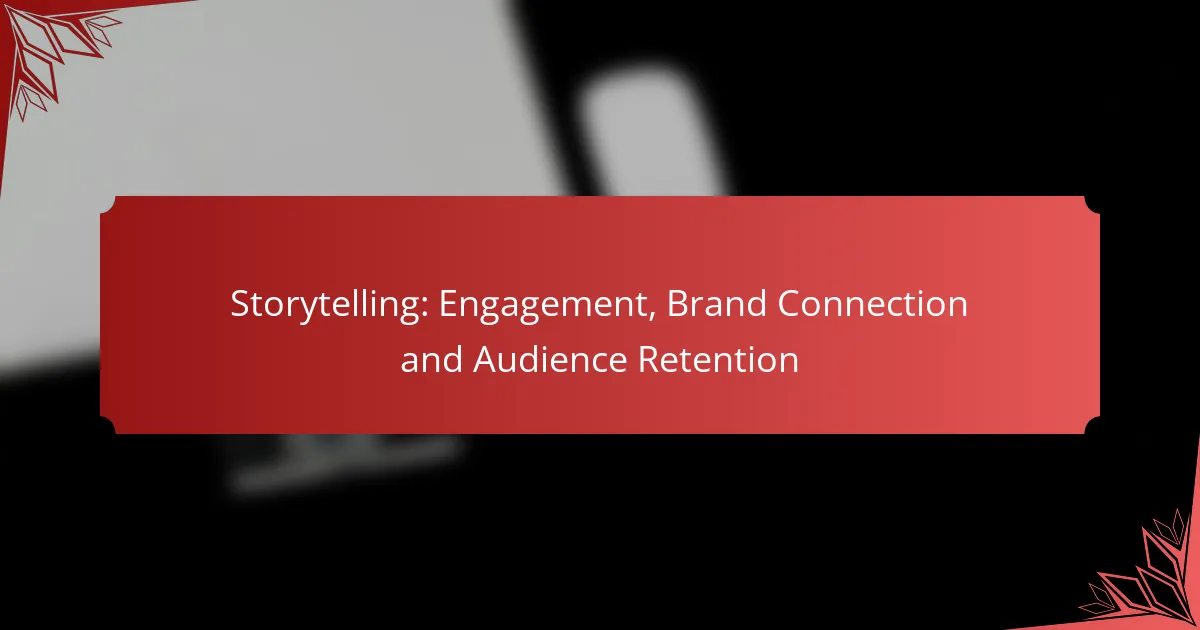 Storytelling: Engagement, Brand Connection and Audience Retention